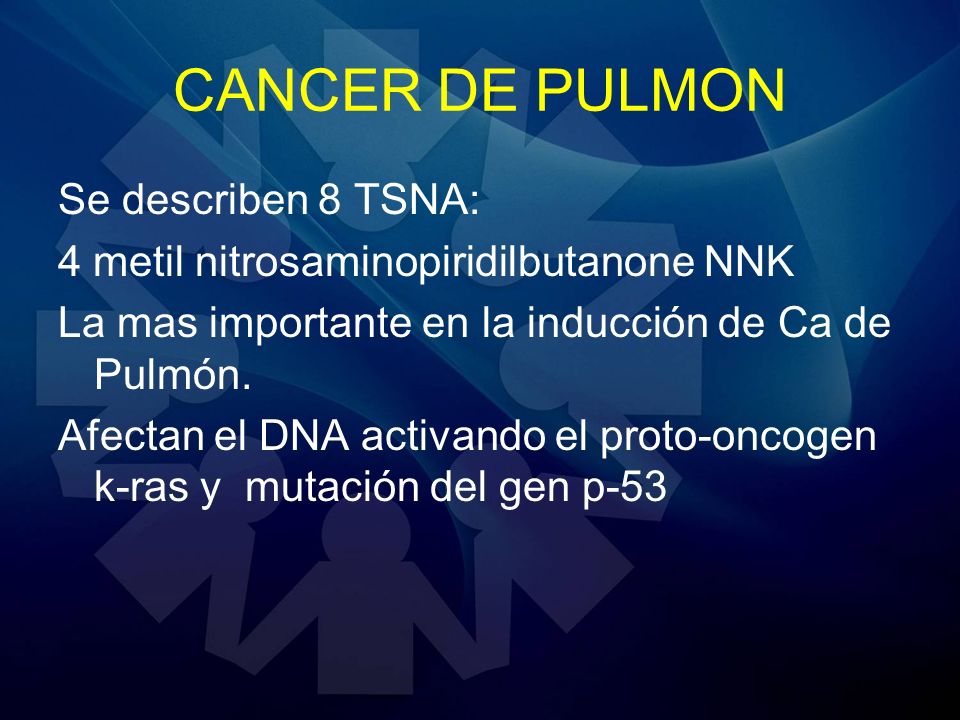 CANCER DE PULMON

Se describen 8 TSNA:

4 metil nitrosaminopiridilbutanone NNK

La mas importante en la inducción de Ca de Pulmón.

Afectan el DNA activando el proto-oncogen k-ras y  mutación del gen p-53